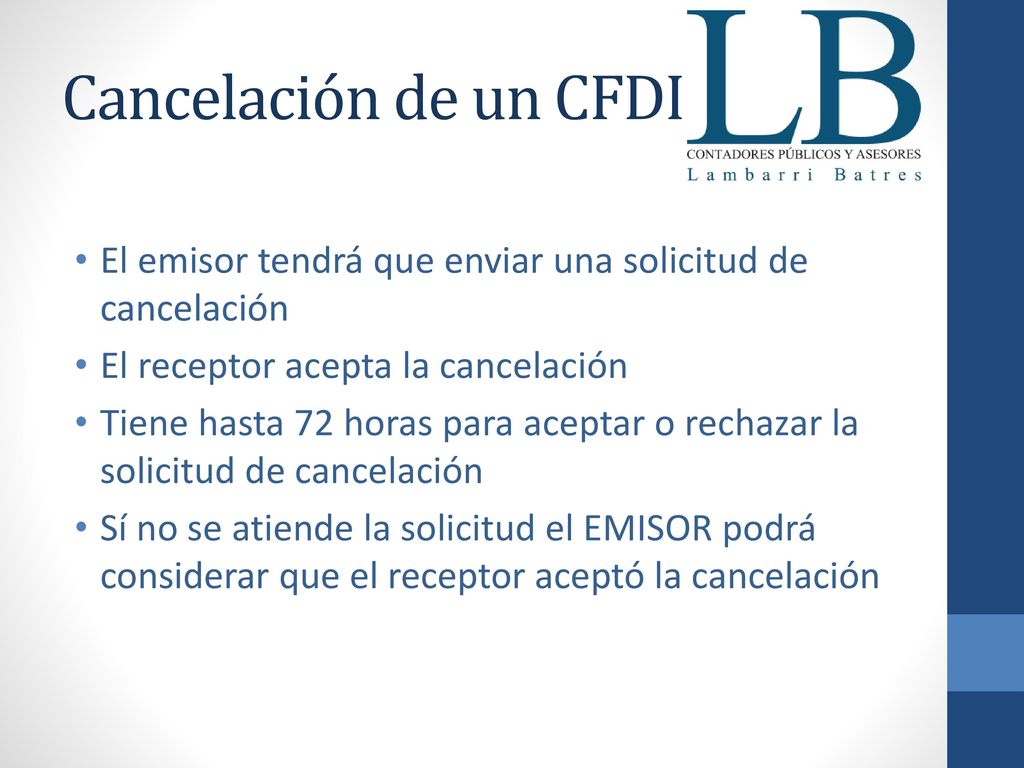 Cancelación de un CFDI

LB
CONTADORES PÚBLICOS Y ASESORES
Lambarri Batres

• El emisor tendrá que enviar una solicitud de cancelación
• El receptor acepta la cancelación
• Tiene hasta 72 horas para aceptar o rechazar la solicitud de cancelación
• Sí no se atiende la solicitud el EMISOR podrá considerar que el receptor aceptó la cancelación